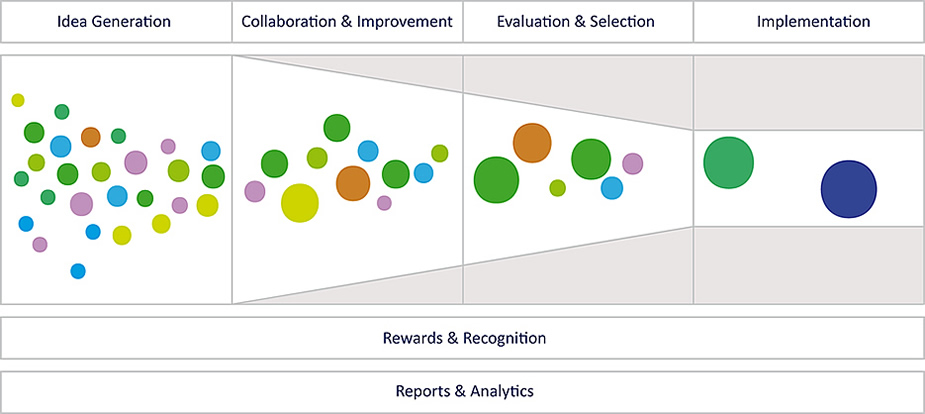 Idea Generation

Collaboration & Improvement

Evaluation & Selection

Implementation

Rewards & Recognition

Reports & Analytics